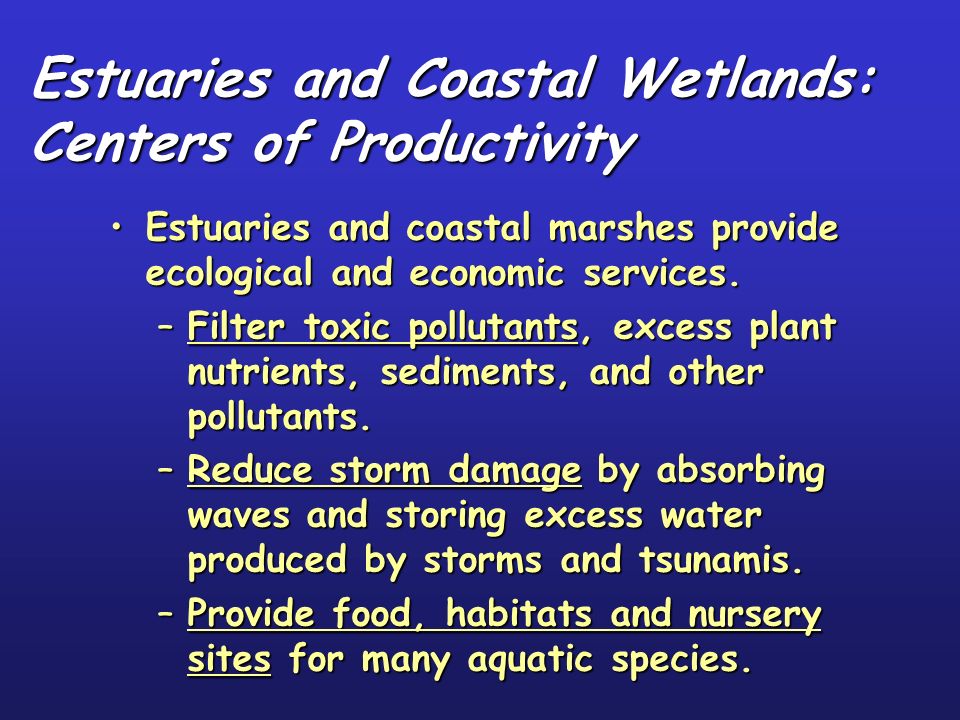 Estuaries and Coastal Wetlands: Centers of Productivity

• Estuaries and coastal marshes provide ecological and economic services.
– Filter toxic pollutants, excess plant nutrients, sediments, and other pollutants.
– Reduce storm damage by absorbing waves and storing excess water produced by storms and tsunamis.
– Provide food, habitats and nursery sites for many aquatic species.